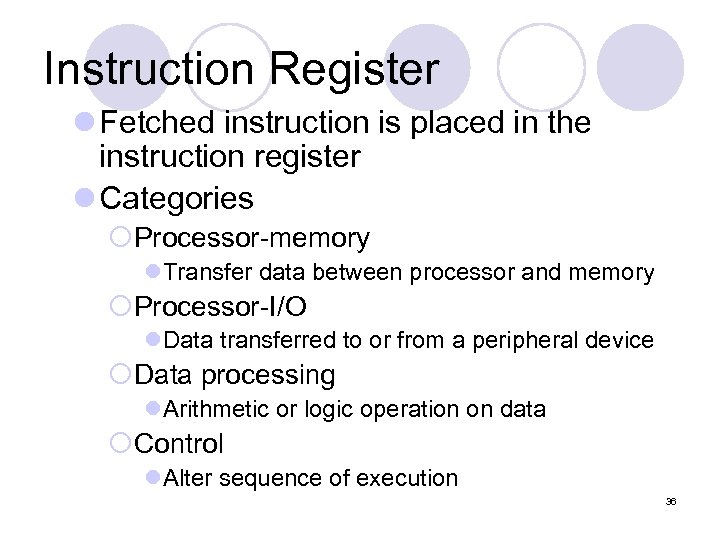 Instruction Register

Fetched instruction is placed in the instruction register

Categories

Processor-memory

Transfer data between processor and memory

Processor-I/O

Data transferred to or from a peripheral device

Data processing

Arithmetic or logic operation on data

Control

Alter sequence of execution

36